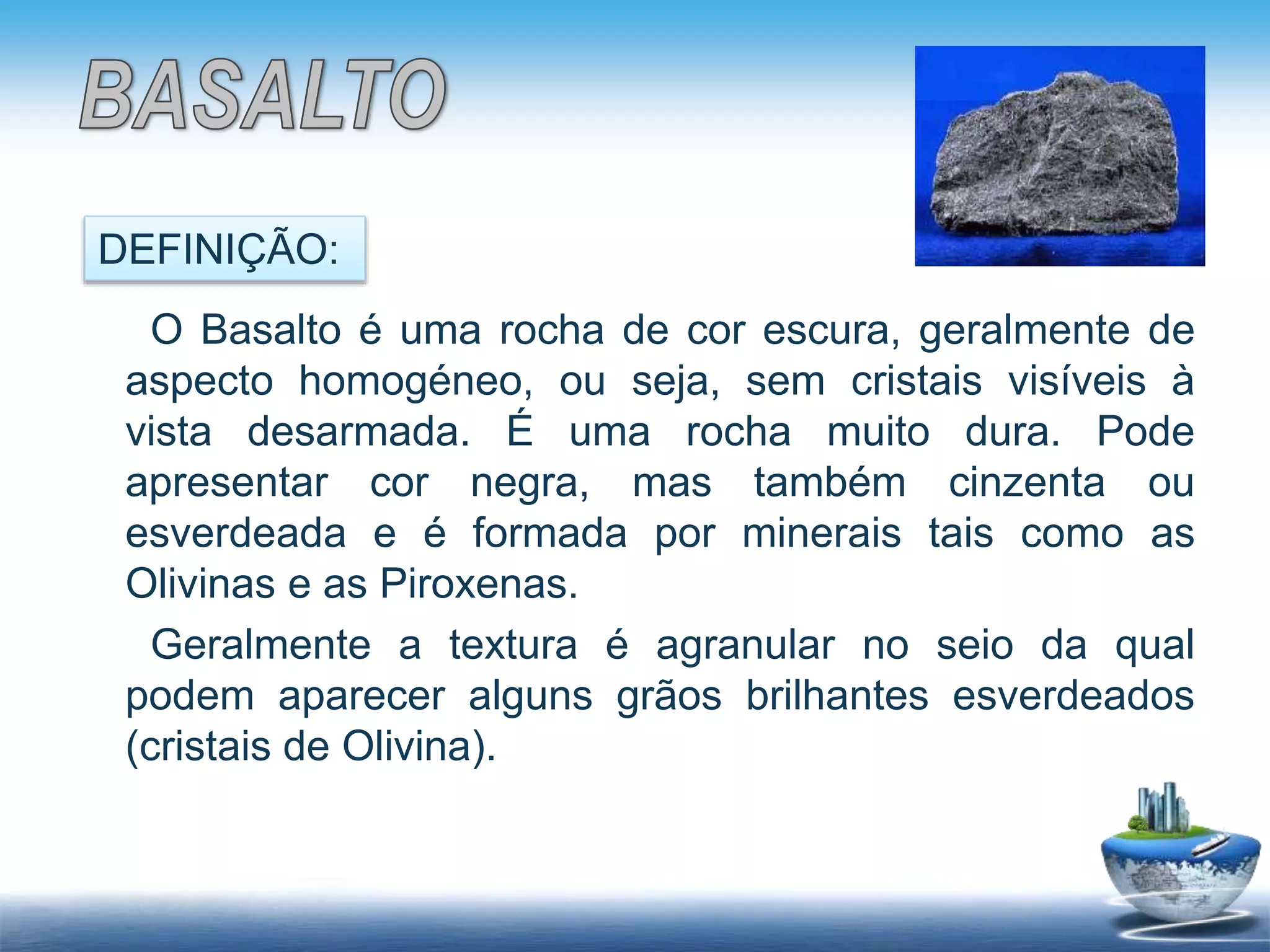 BASALTO

DEFINIÇÃO:

O Basalto é uma rocha de cor escura, geralmente de aspecto homogéneo, ou seja, sem cristais visíveis à vista desarmada. É uma rocha muito dura. Pode apresentar cor negra, mas também cinzenta ou esverdeada e é formada por minerais tais como as Olivinas e as Piroxenas.

Geralmente a textura é agranular no seio da qual podem aparecer alguns grãos brilhantes esverdeados (cristais de Olivina).